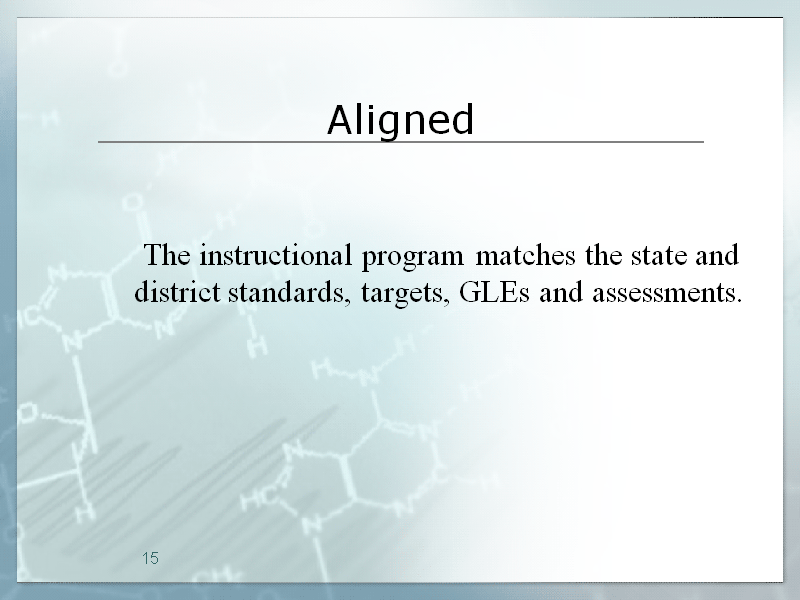 Aligned

The instructional program matches the state and district standards, targets, GLEs and assessments.

15